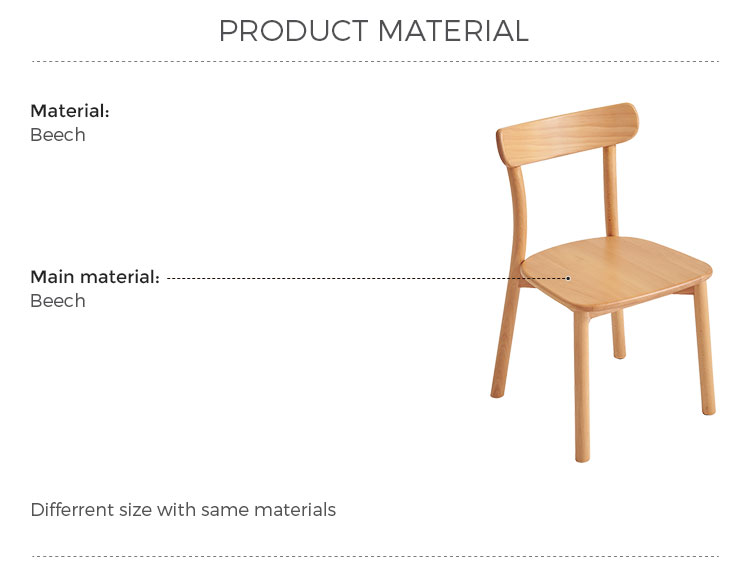 PRODUCT MATERIAL

Material:
Beech

Main material:
Beech

Differrent size with same materials